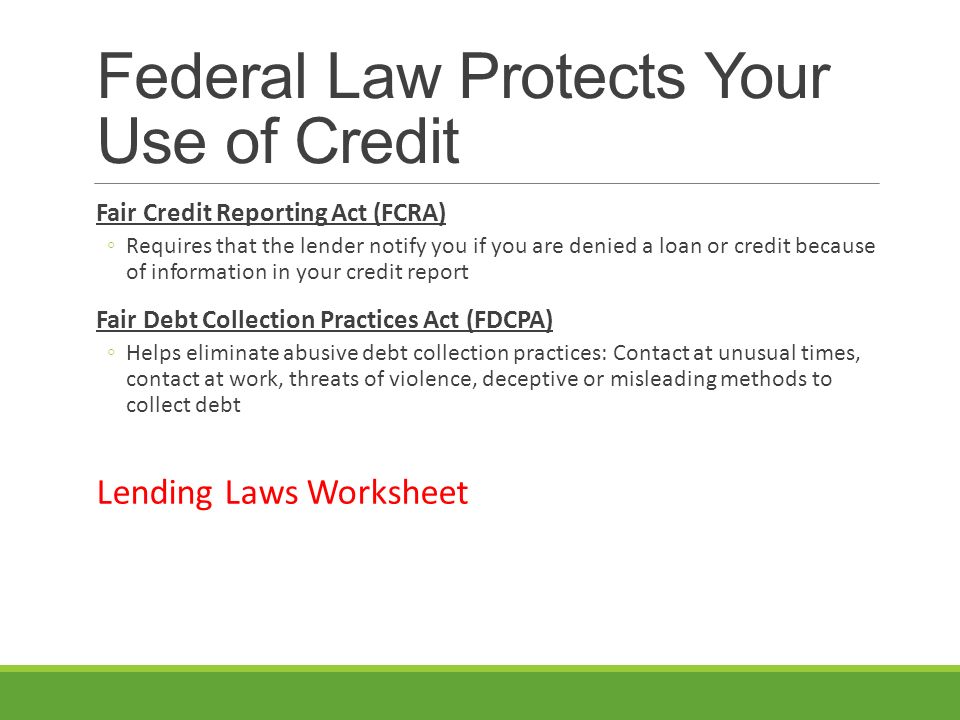 Federal Law Protects Your Use of Credit

Fair Credit Reporting Act (FCRA)

◦ Requires that the lender notify you if you are denied a loan or credit because of information in your credit report

Fair Debt Collection Practices Act (FDCPA)

◦ Helps eliminate abusive debt collection practices: Contact at unusual times, contact at work, threats of violence, deceptive or misleading methods to collect debt

Lending Laws Worksheet